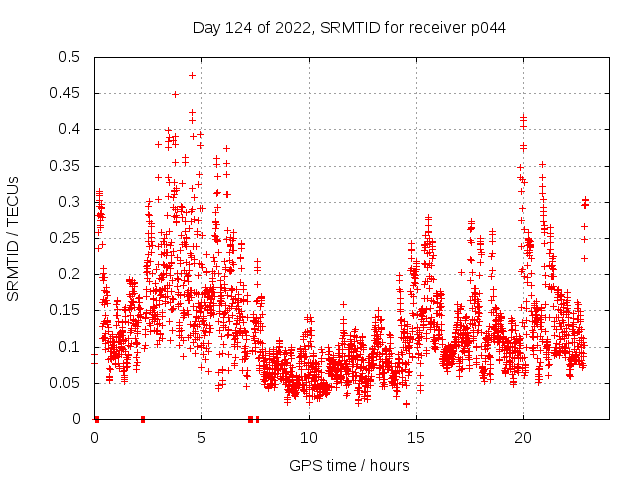 Day 124 of 2022, SRMTID for receiver p044

SRMTID / TECUs

0.5
0.45
0.4
0.35
0.3
0.25
0.2
0.15
0.1
0.05
0

0
5
10
15
20

GPS time / hours